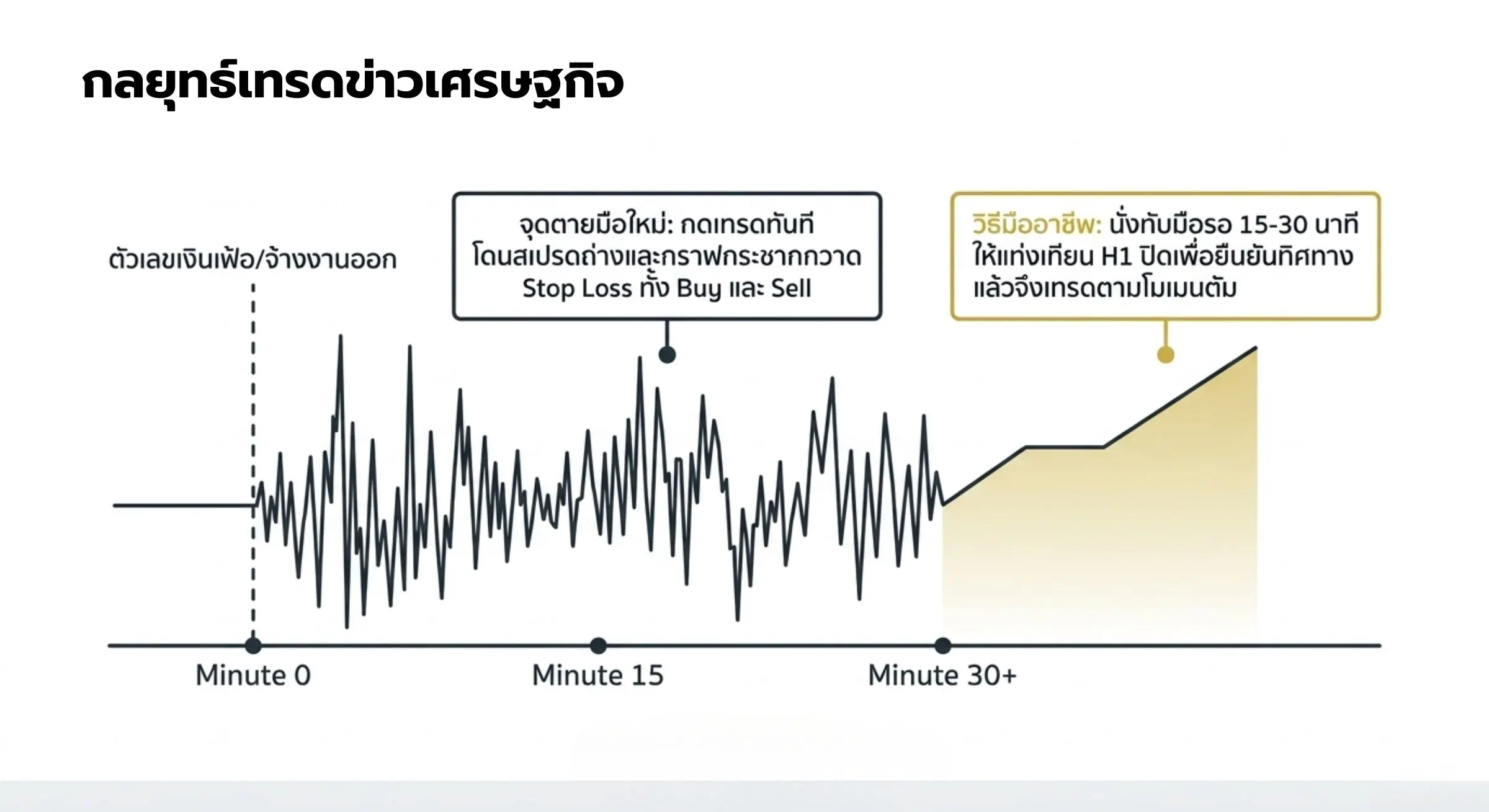 กลยุทธ์เทรดข่าวเศรษฐกิจ

ตัวเลขเงินเฟ้อ/จ้างงานออก

จุดตายมือใหม่: กดเทรดทันที โดนสเปรดถ่างและกราฟกระชากกวาด Stop Loss ทั้ง Buy และ Sell

วิธีมืออาชีพ: นั่งทับมือรอ 15-30 นาที ให้แท่งเทียน H1 ปิดเพื่อยืนยันทิศทาง แล้วจึงเทรดตามโมเมนตัม

Minute 0

Minute 15

Minute 30+